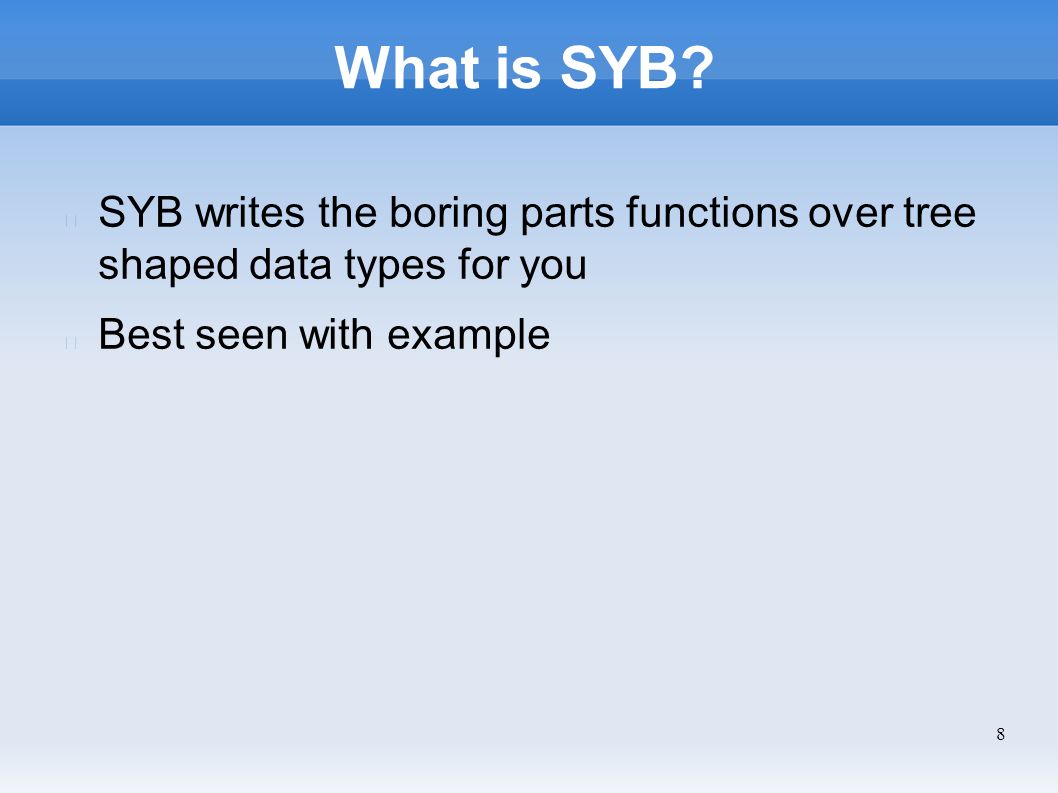 What is SYB?

SYB writes the boring parts functions over tree shaped data types for you

Best seen with example

8